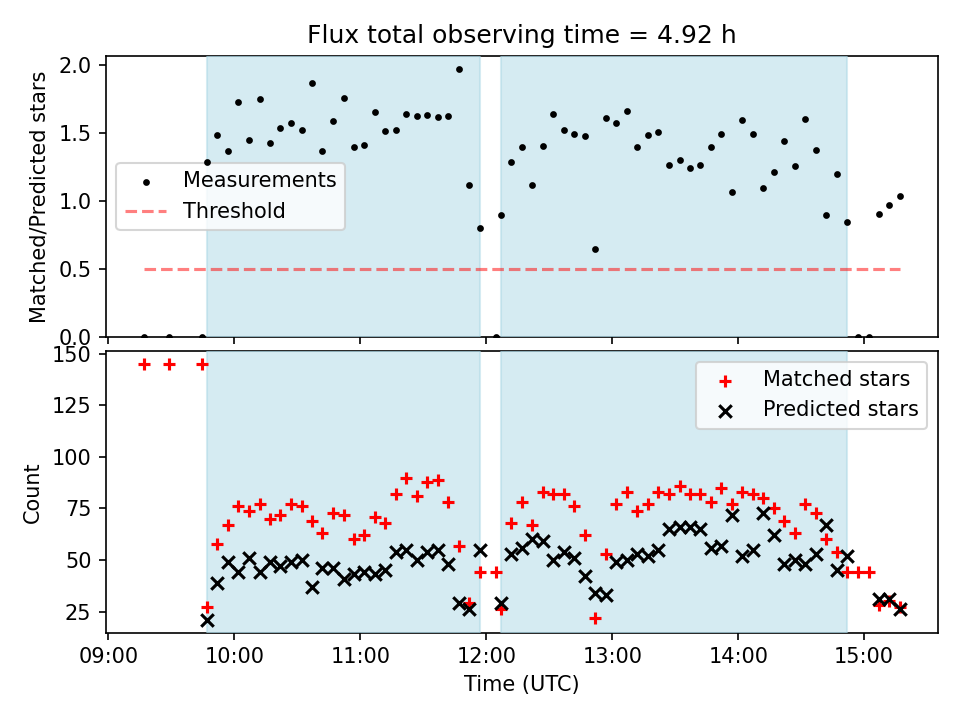 Flux total observing time = 4.92 h

Matched/Predicted stars

2.0
1.5
1.0
0.5
0.0

Measurements
Threshold

Count

150
125
100
75
50
25

Matched stars
Predicted stars

09:00
10:00
11:00
12:00
13:00
14:00
15:00

Time (UTC)